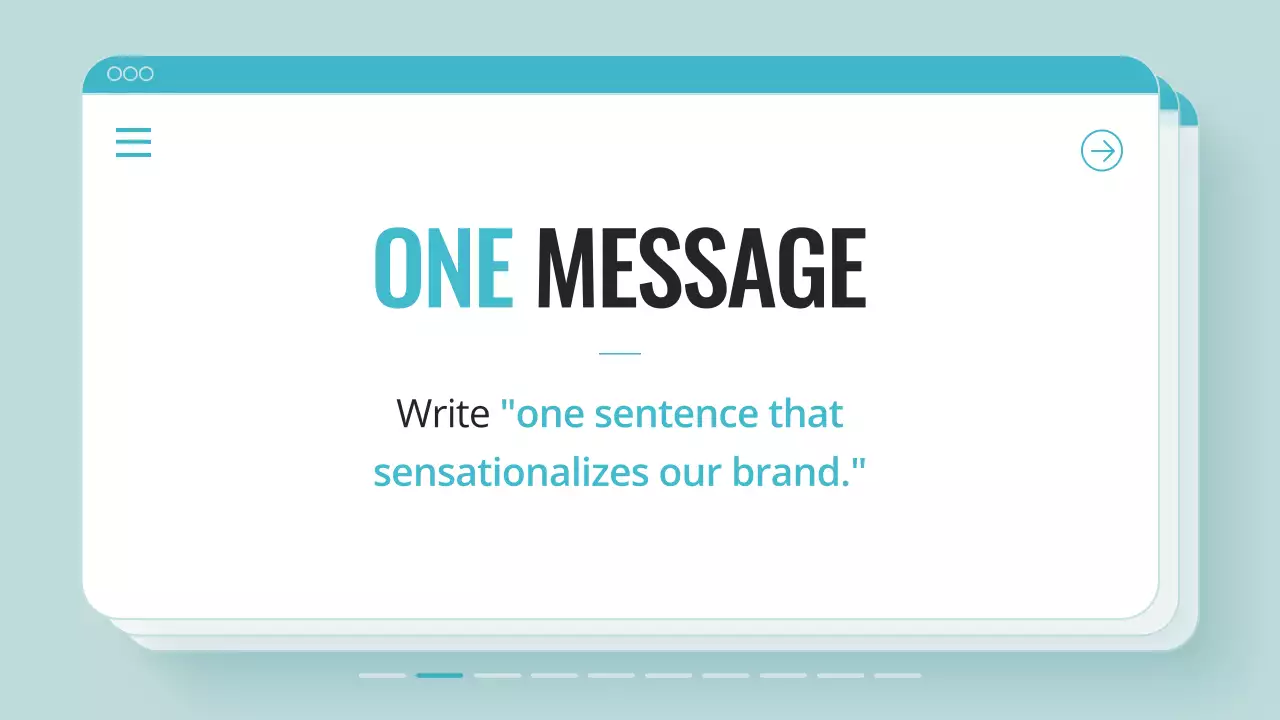 ONE MESSAGE

Write "one sentence that sensationalizes our brand."